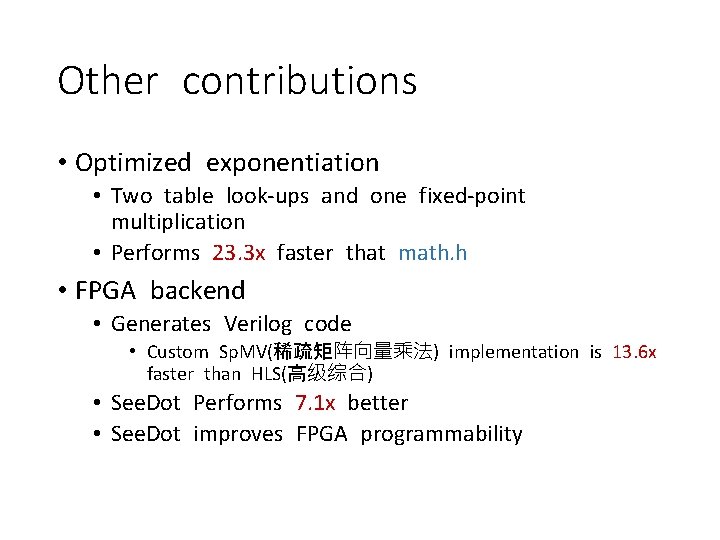 Other contributions

• Optimized exponentiation
  • Two table look-ups and one fixed-point multiplication
  • Performs 23.3x faster that math.h
• FPGA backend
  • Generates Verilog code
    • Custom SpMV(稀疏矩阵向量乘法) implementation is 13.6x faster than HLS(高级综合)
  • SeeDot Performs 7.1x better
  • SeeDot improves FPGA programmability